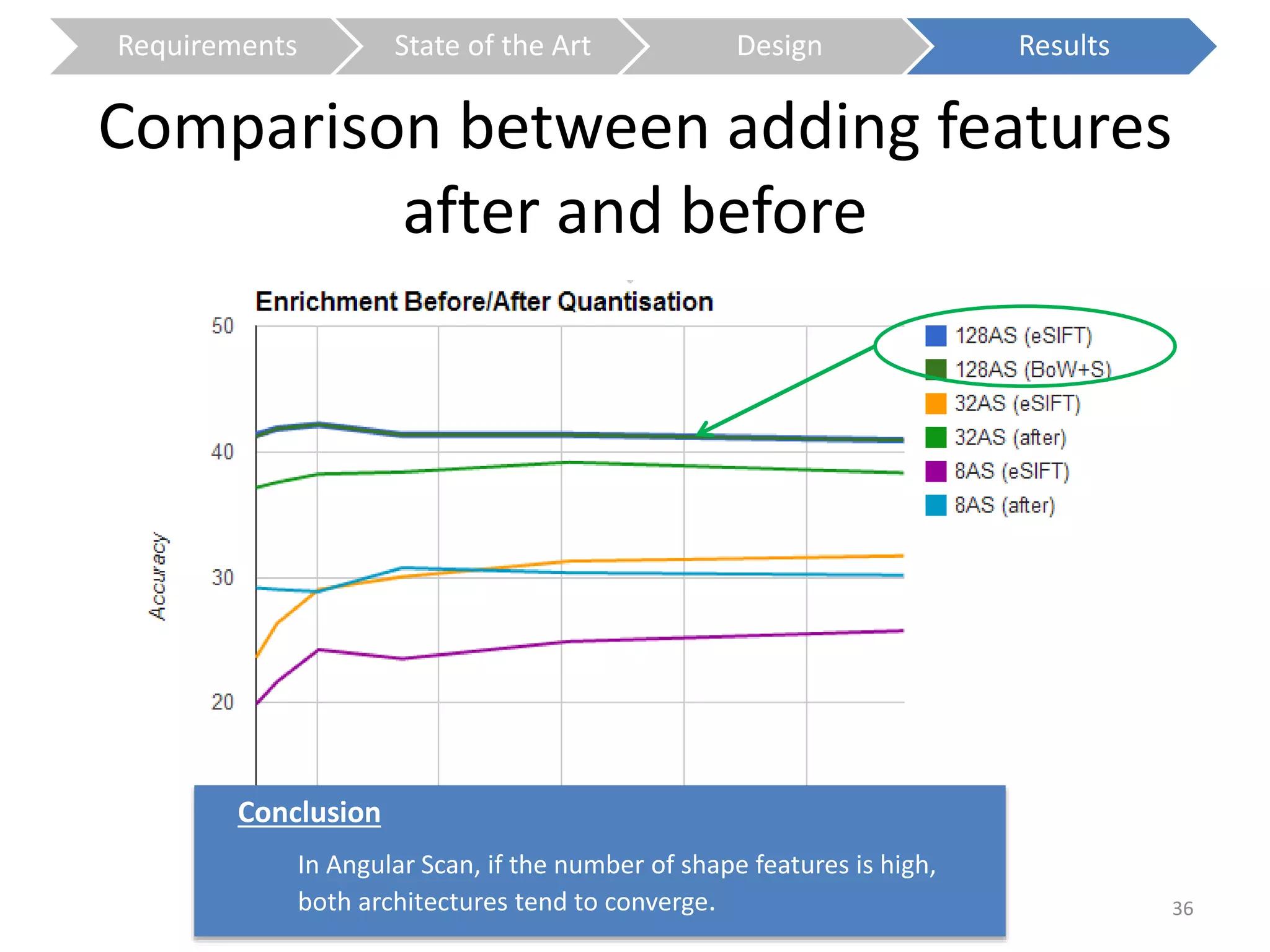 Requirements State of the Art Design Results

Comparison between adding features after and before

Enrichment Before/After Quantisation

50
40
30
20

Accuracy

128AS (eSIFT)
128AS (BoW+S)
32AS (eSIFT)
32AS (after)
8AS (eSIFT)
8AS (after)

Conclusion

In Angular Scan, if the number of shape features is high, both architectures tend to converge.

36